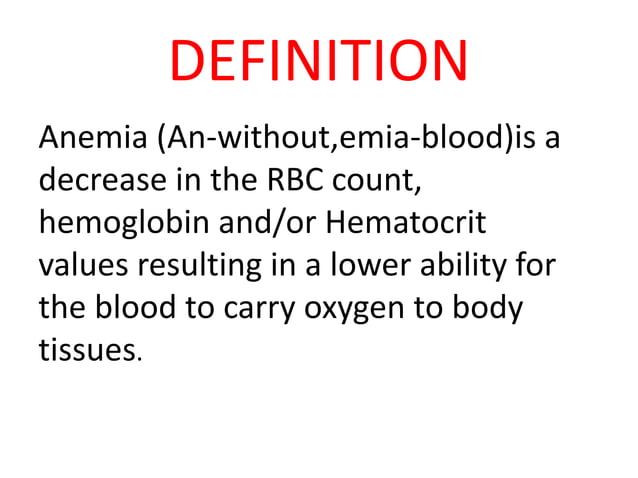 DEFINITION

Anemia (An-without,emia-blood)is a decrease in the RBC count, hemoglobin and/or Hematocrit values resulting in a lower ability for the blood to carry oxygen to body tissues.